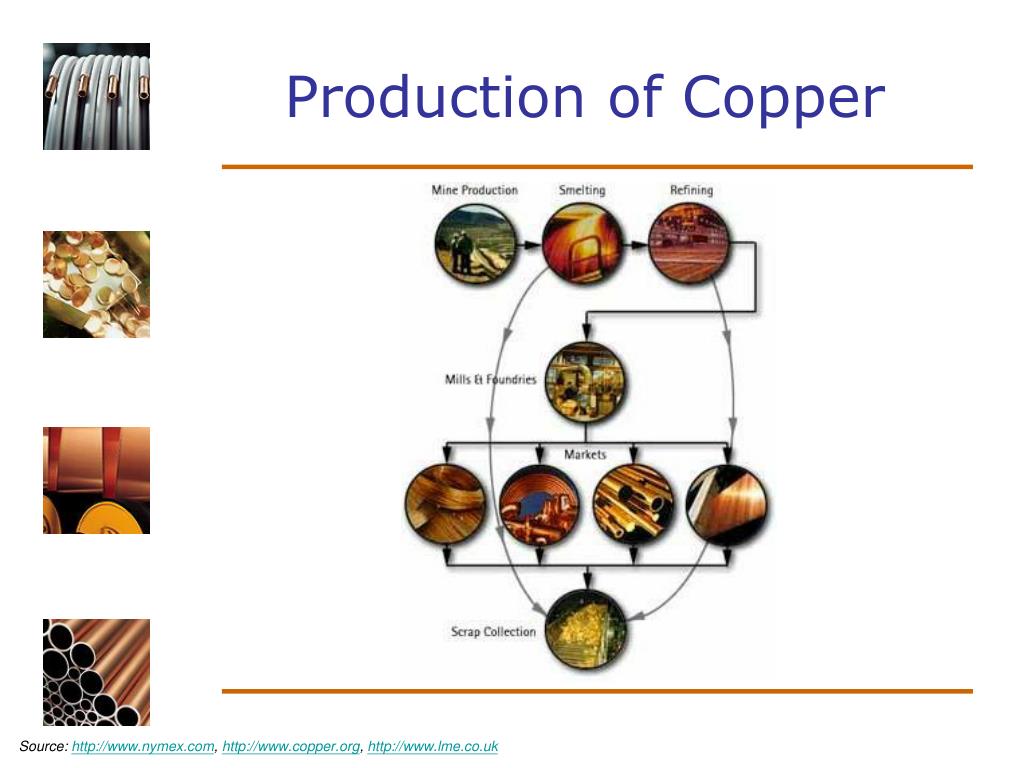 Production of Copper

Mine Production

Smelting

Refining

Mills & Foundries

Markets

Scrap Collection

Source: http://www.nymex.com, http://www.copper.org, http://www.lme.co.uk